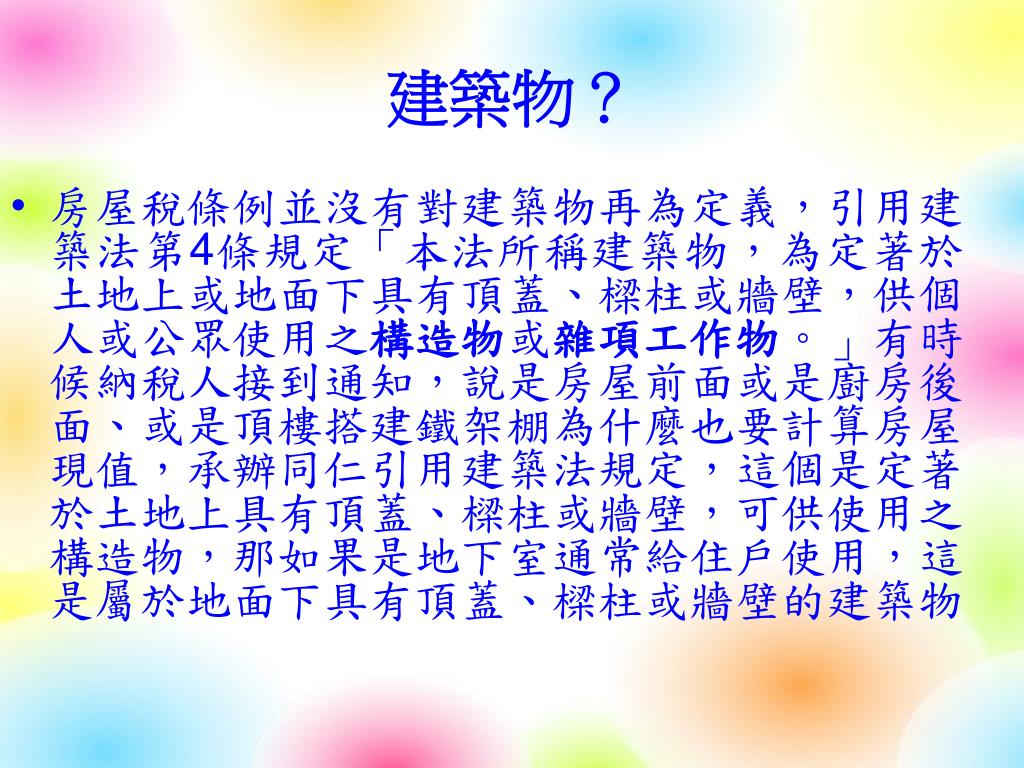 建築物？

• 房屋稅條例並沒有對建築物再為定義，引用建築法第4條規定「本法所稱建築物，為定著於土地上或地面下具有頂蓋、樑柱或牆壁，供個人或公眾使用之構造物或雜項工作物。」有時候納稅人接到通知，說是房屋前面或是廚房後面、或是頂樓搭建鐵架棚為什麼也要計算房屋現值，承辦同仁引用建築法規定，這個是定著於土地上具有頂蓋、樑柱或牆壁，可供使用之構造物，那如果是地下室通常給住戶使用，這是屬於地面下具有頂蓋、樑柱或牆壁的建築物